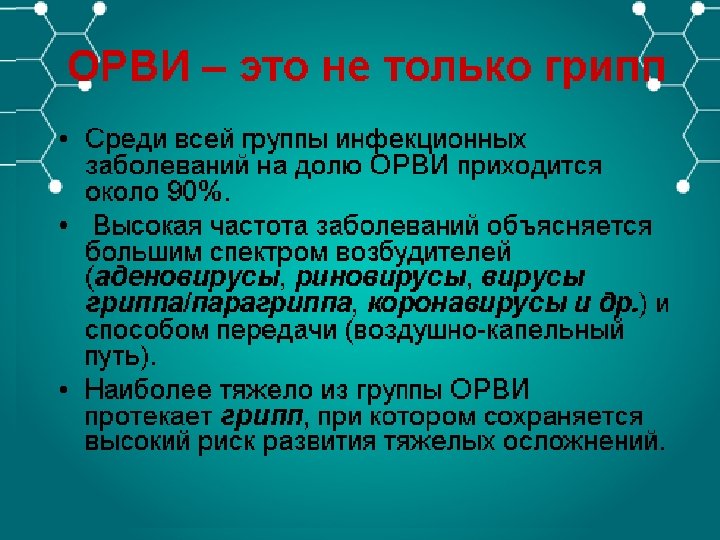 ОРВИ – это не только грипп

• Среди всей группы инфекционных заболеваний на долю ОРВИ приходится около 90%.

• Высокая частота заболеваний объясняется большим спектром возбудителей (аденовирусы, риновирусы, вирусы гриппа/парагриппа, коронавирусы и др.) и способом передачи (воздушно-капельный путь).

• Наиболее тяжело из группы ОРВИ протекает грипп, при котором сохраняется высокий риск развития тяжелых осложнений.